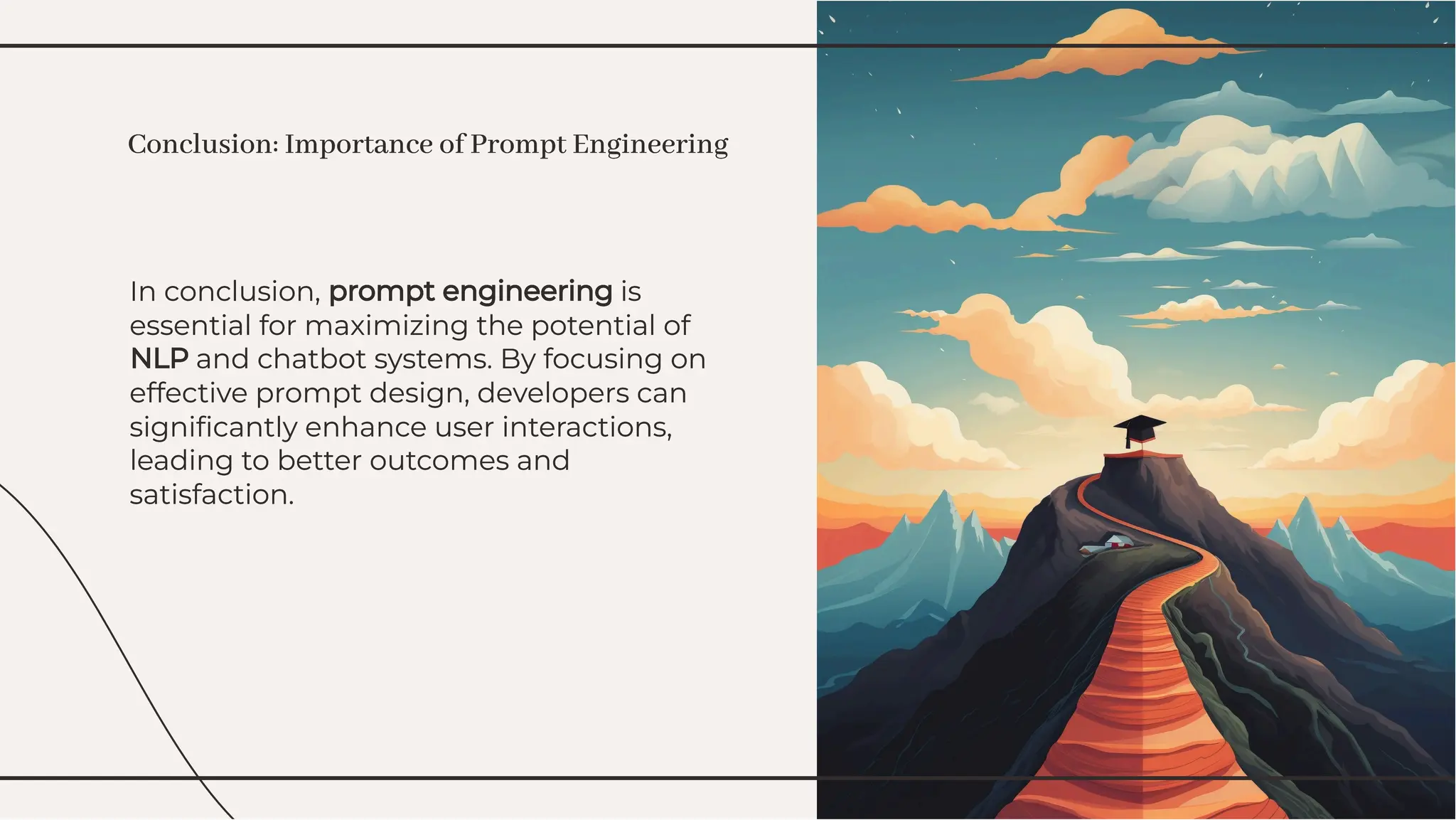 Conclusion: Importance of Prompt Engineering

In conclusion, prompt engineering is essential for maximizing the potential of NLP and chatbot systems. By focusing on effective prompt design, developers can significantly enhance user interactions, leading to better outcomes and satisfaction.